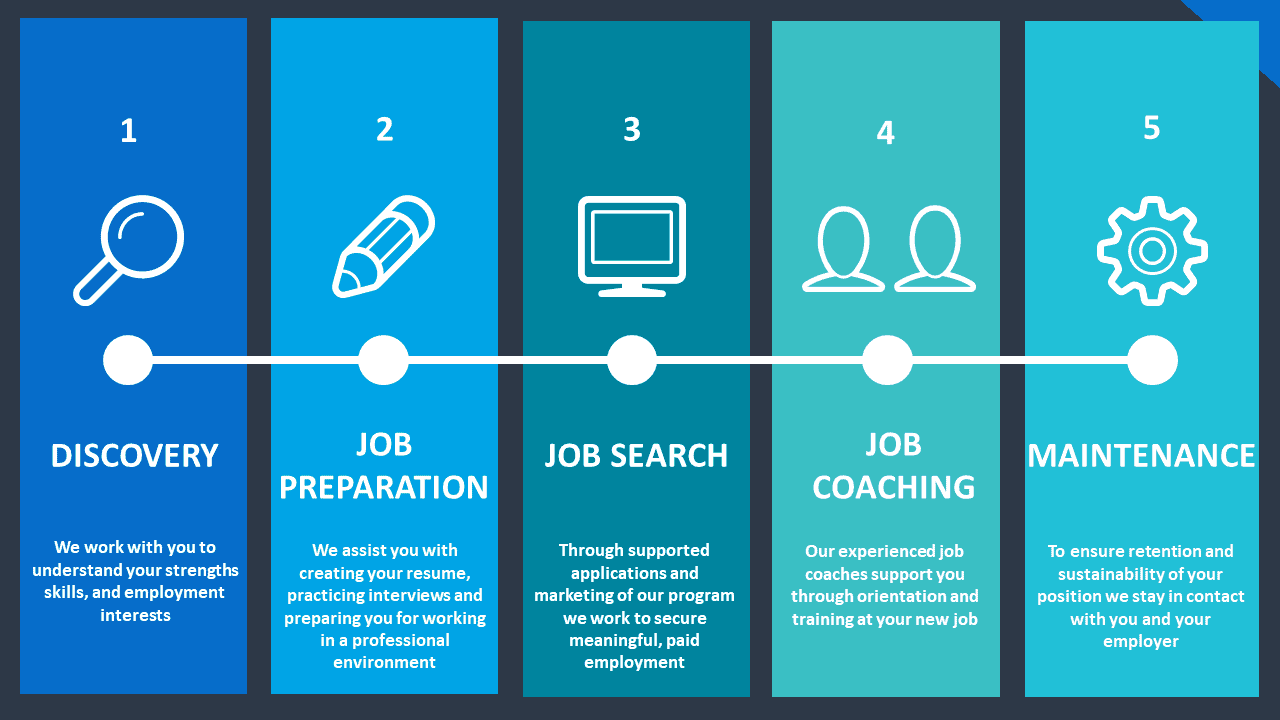 1

DISCOVERY

We work with you to understand your strengths skills, and employment interests

2

JOB PREPARATION

We assist you with creating your resume, practicing interviews and preparing you for working in a professional environment

3

JOB SEARCH

Through supported applications and marketing of our program we work to secure meaningful, paid employment

4

JOB COACHING

Our experienced job coaches support you through orientation and training at your new job

5

MAINTENANCE

To ensure retention and sustainability of your position we stay in contact with you and your employer